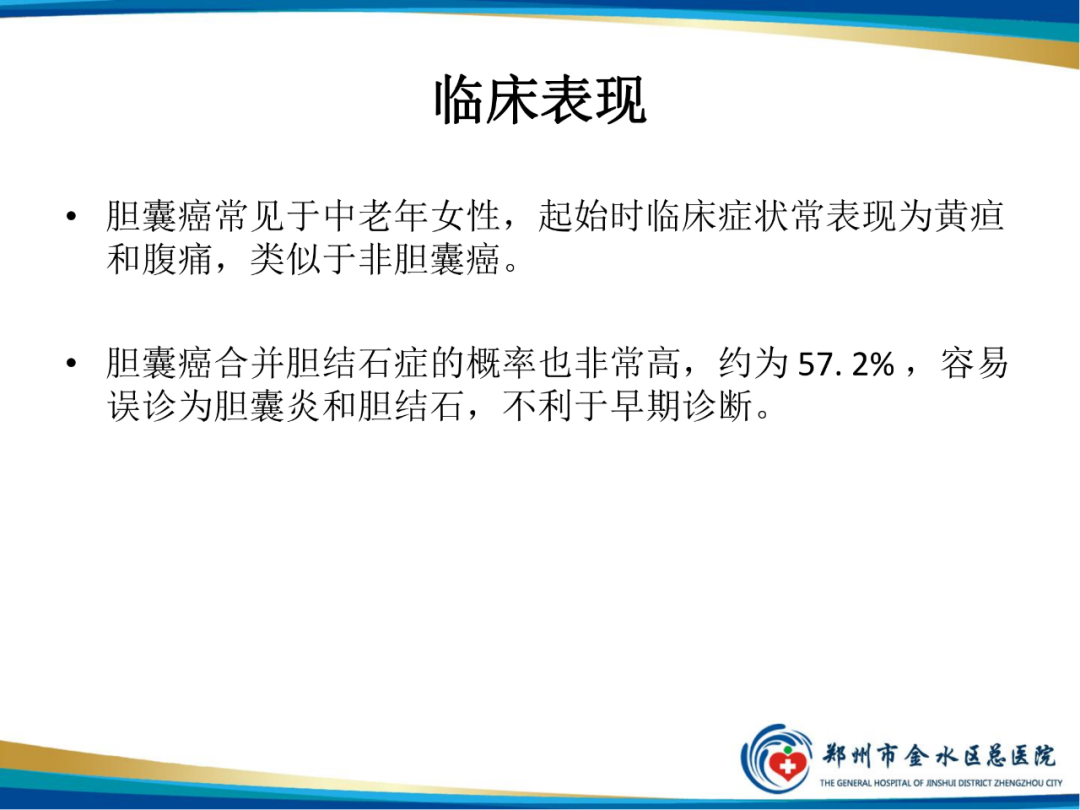 临床表现

• 胆囊癌常见于中老年女性，起始时临床症状常表现为黄疸和腹痛，类似于非胆囊癌。

• 胆囊癌合并胆结石症的概率也非常高，约为 57. 2% ，容易误诊为胆囊炎和胆结石，不利于早期诊断。

郑州市金水区总医院
THE GENERAL HOSPITAL OF JINSHUI DISTRICT ZHENGZHOU CITY